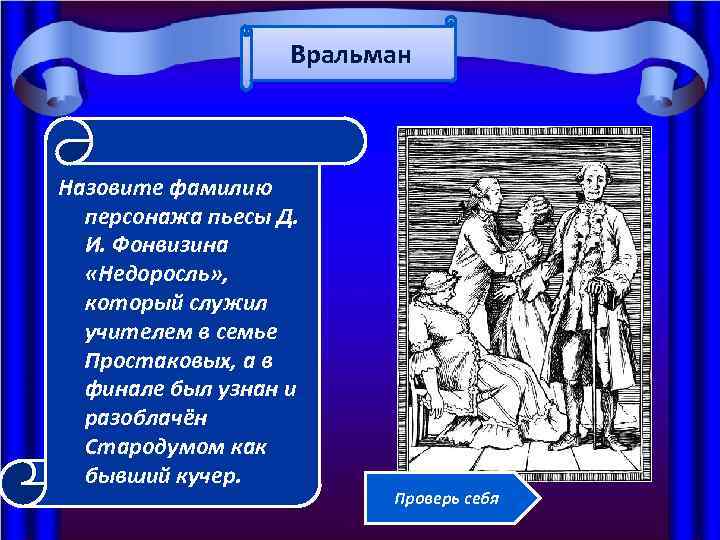 Вральман

Назовите фамилию персонажа пьесы Д. И. Фонвизина «Недоросль», который служил учителем в семье Простаковых, а в финале был узнан и разоблачён Стародумом как бывший кучер.

Проверь себя